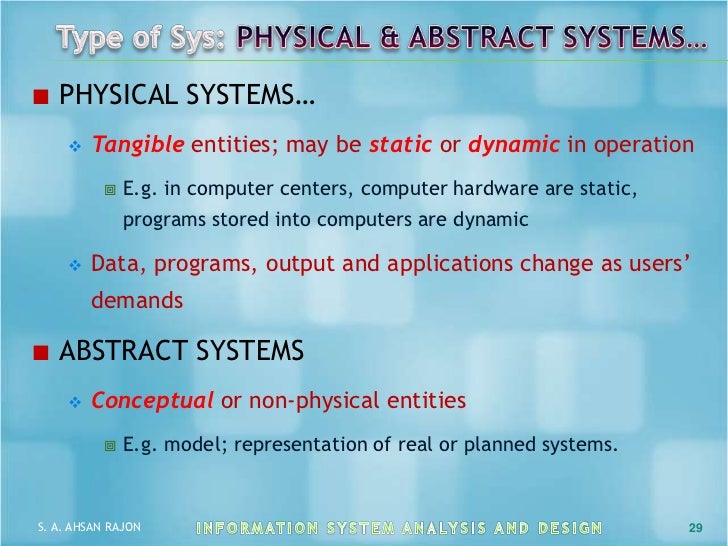 Type of Sys: PHYSICAL & ABSTRACT SYSTEMS…

PHYSICAL SYSTEMS…

Tangible entities; may be static or dynamic in operation

E.g. in computer centers, computer hardware are static, programs stored into computers are dynamic

Data, programs, output and applications change as users' demands

ABSTRACT SYSTEMS

Conceptual or non-physical entities

E.g. model; representation of real or planned systems.

S. A. AHSAN RAJON

INFORMATION SYSTEM ANALYSIS AND DESIGN

29